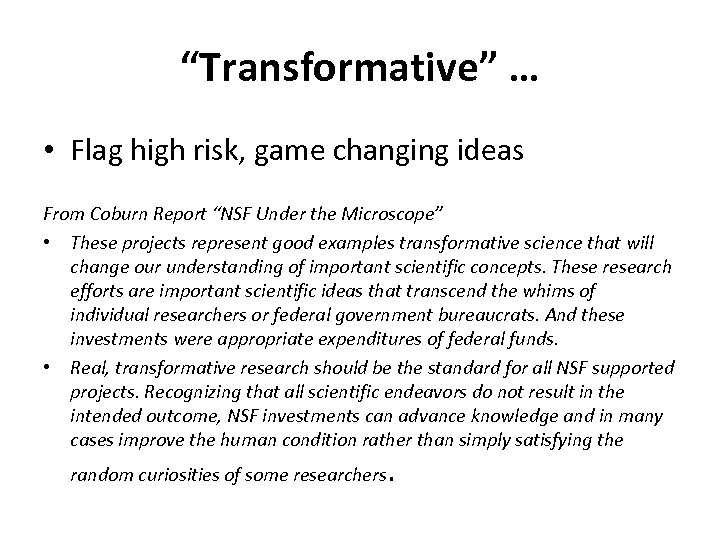 “Transformative” …

• Flag high risk, game changing ideas

From Coburn Report “NSF Under the Microscope”

• These projects represent good examples transformative science that will change our understanding of important scientific concepts. These research efforts are important scientific ideas that transcend the whims of individual researchers or federal government bureaucrats. And these investments were appropriate expenditures of federal funds.

• Real, transformative research should be the standard for all NSF supported projects. Recognizing that all scientific endeavors do not result in the intended outcome, NSF investments can advance knowledge and in many cases improve the human condition rather than simply satisfying the random curiosities of some researchers.